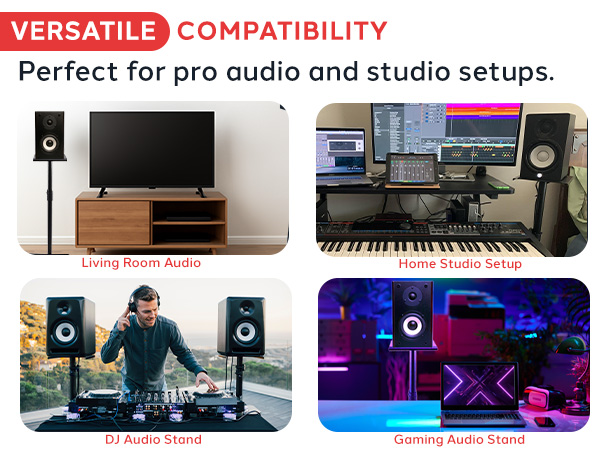 VERSATILE COMPATIBILITY

Perfect for pro audio and studio setups.

Living Room Audio

Home Studio Setup

DJ Audio Stand

Gaming Audio Stand